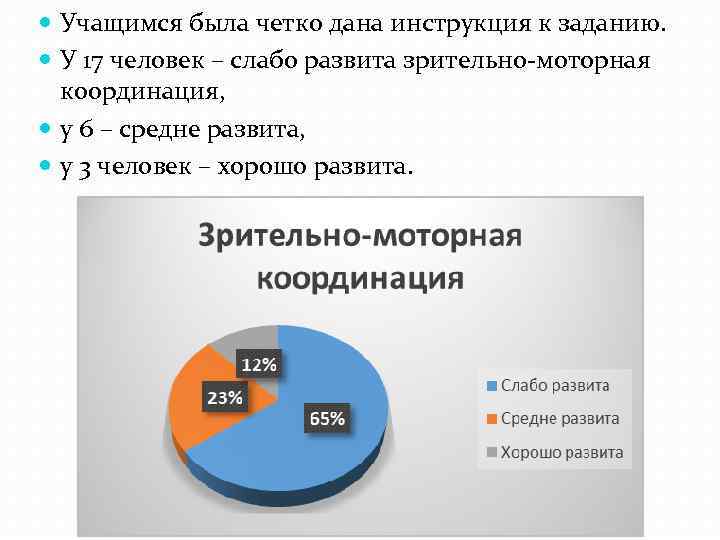 Учащимся была четко дана инструкция к заданию.

У 17 человек – слабо развита зрительно-моторная координация,

у 6 – средне развита,

у 3 человек – хорошо развита.

Зрительно-моторная координация

12%

23%

65%

Слабо развита

Средне развита

Хорошо развита